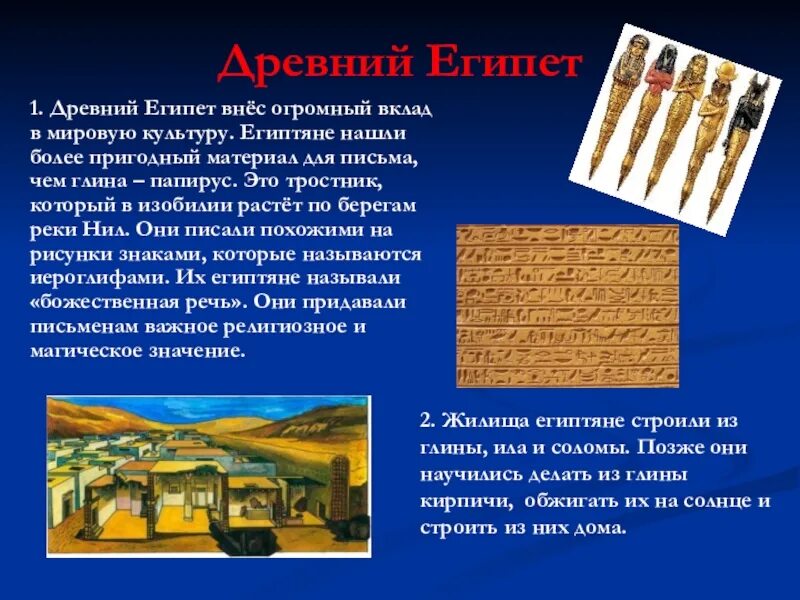 Древний Египет

1. Древний Египет внёс огромный вклад в мировую культуру. Египтяне нашли более пригодный материал для письма, чем глина – папирус. Это тростник, который в изобилии растёт по берегам реки Нил. Они писали похожими на рисунки знаками, которые называются иероглифами. Их египтяне называли «божественная речь». Они придавали письменам важное религиозное и магическое значение.

2. Жилища египтяне строили из глины, ила и соломы. Позже они научились делать из глины кирпичи, обжигать их на солнце и строить из них дома.